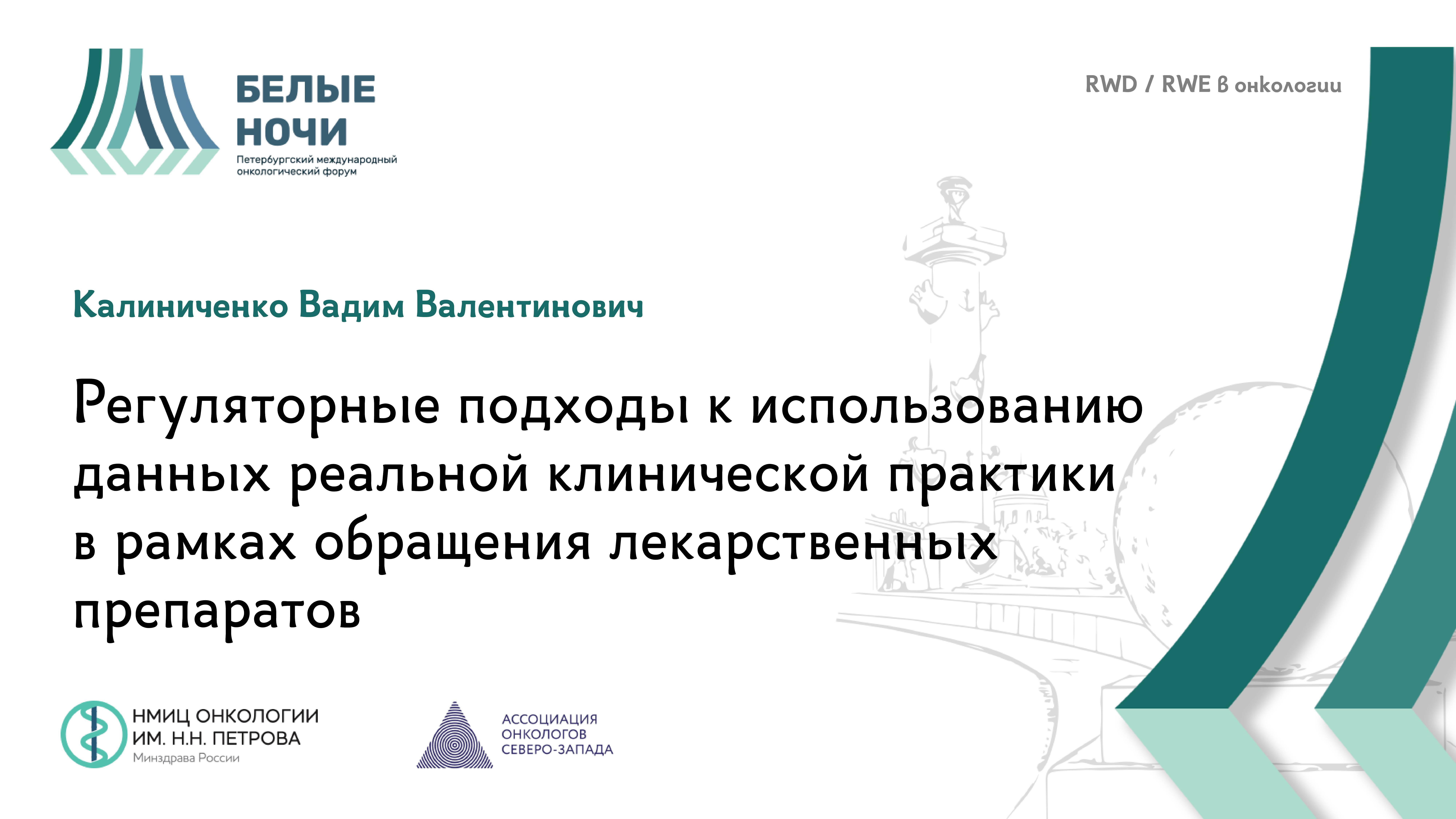 БЕЛЫЕ НОЧИ
Петербургский международный онкологический форум

RWD / RWE в онкологии

Калиниченко Вадим Валентинович

Регуляторные подходы к использованию данных реальной клинической практики в рамках обращения лекарственных препаратов

НМИЦ ОНКОЛОГИИ ИМ. Н.Н. ПЕТРОВА
Минздрава России

АССОЦИАЦИЯ ОНКОЛОГОВ СЕВЕРО-ЗАПАДА